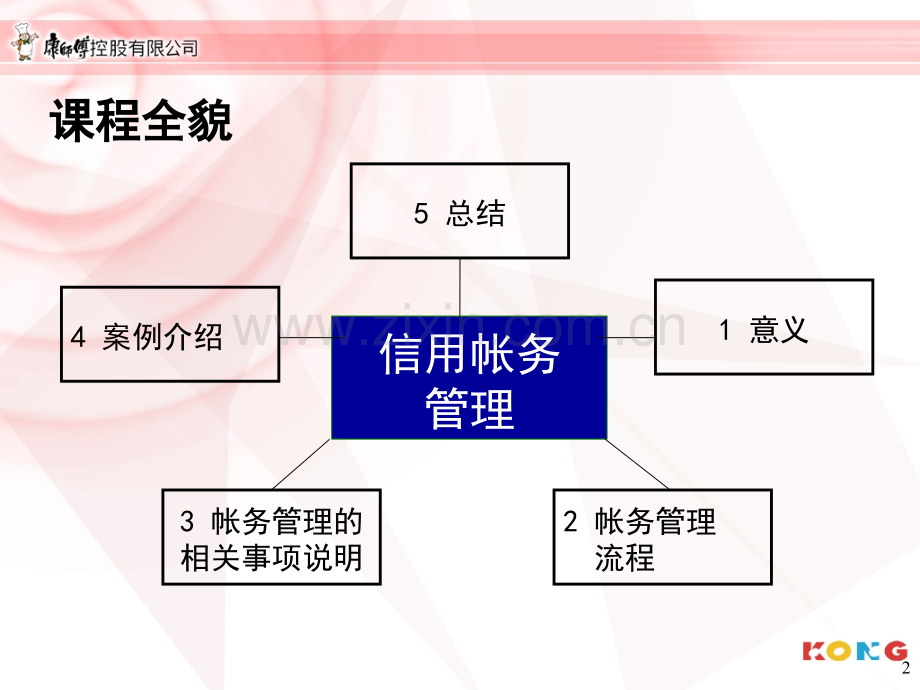 康師傅控股有限公司

课程全貌

5 总结

4 案例介绍

www.zixin.com.cn

1 意义

信用帐务管理

3 帐务管理的相关事项说明

2 帐务管理流程

KONG

2